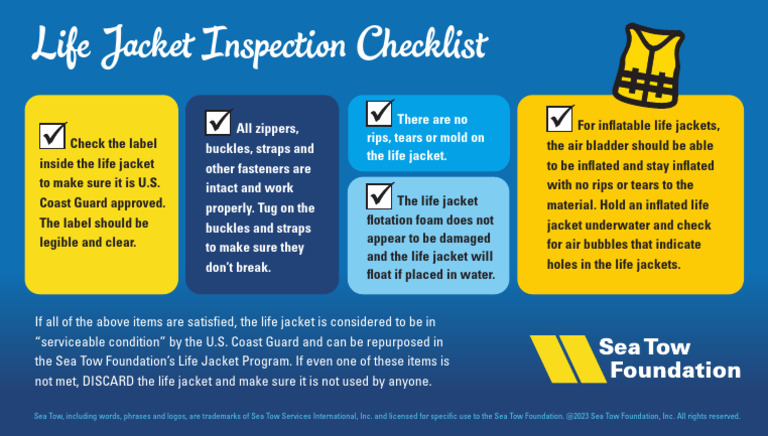 Life Jacket Inspection Checklist

Check the label inside the life jacket to make sure it is U.S. Coast Guard approved. The label should be legible and clear.

All zippers, buckles, straps and other fasteners are intact and work properly. Tug on the buckles and straps to make sure they don't break.

There are no rips, tears or mold on the life jacket.

The life jacket flotation foam does not appear to be damaged and the life jacket will float if placed in water.

For inflatable life jackets, the air bladder should be able to be inflated and stay inflated with no rips or tears to the material. Hold an inflated life jacket underwater and check for air bubbles that indicate holes in the life jackets.

If all of the above items are satisfied, the life jacket is considered to be in "serviceable condition" by the U.S. Coast Guard and can be repurposed in the Sea Tow Foundation's Life Jacket Program. If even one of these items is not met, DISCARD the life jacket and make sure it is not used by anyone.

Sea Tow Foundation

Sea Tow, including words, phrases and logos, are trademarks of Sea Tow Services International, Inc. and licensed for specific use to the Sea Tow Foundation. @2023 Sea Tow Foundation, Inc. All rights reserved.